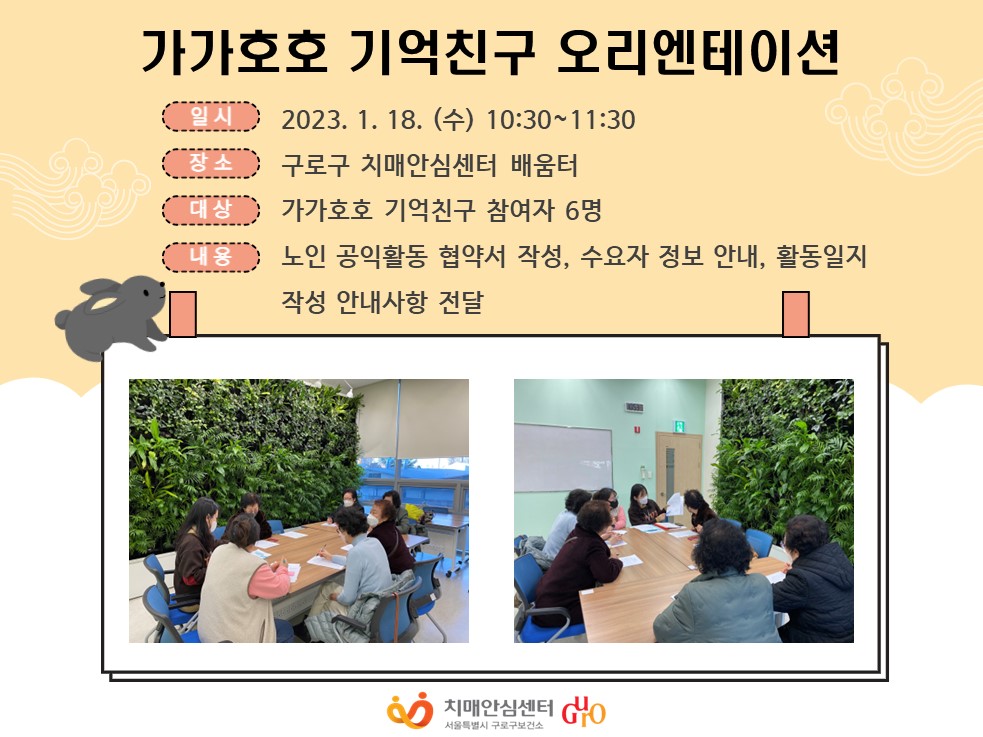 가가호호 기억친구 오리엔테이션

일시 2023. 1. 18. (수) 10:30~11:30

장소 구로구 치매안심센터 배움터

대상 가가호호 기억친구 참여자 6명

내용 노인 공익활동 협약서 작성, 수요자 정보 안내, 활동일지 작성 안내사항 전달

치매안심센터
서울특별시 구로구보건소
GURO